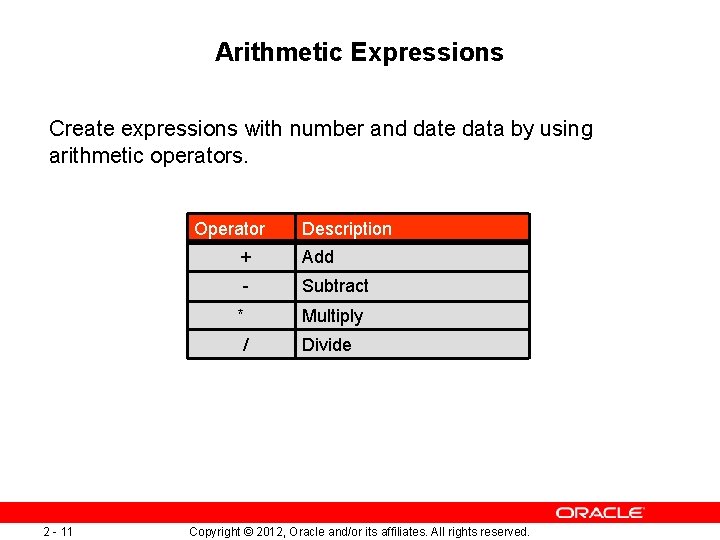 Arithmetic Expressions

Create expressions with number and date data by using arithmetic operators.

| Operator | Description |
|---|---|
| + | Add |
| - | Subtract |
| * | Multiply |
| / | Divide |

ORACLE

2 - 11 Copyright © 2012, Oracle and/or its affiliates. All rights reserved.